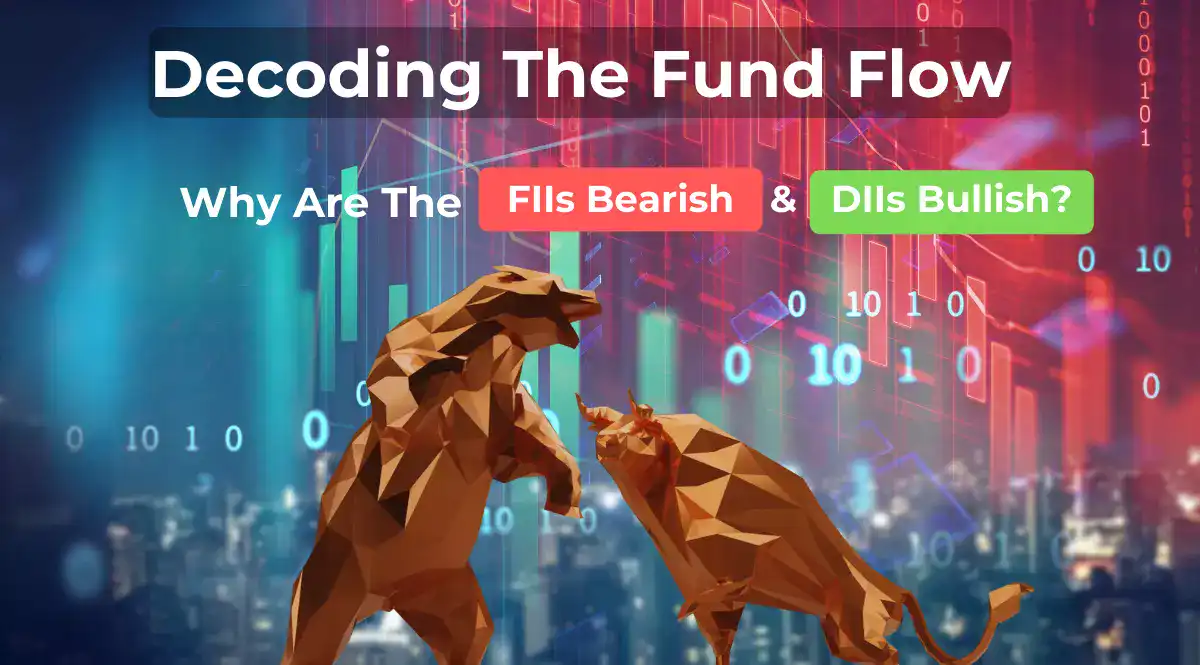 Decoding The Fund Flow

Why Are The FIIs Bearish & DIIs Bullish?